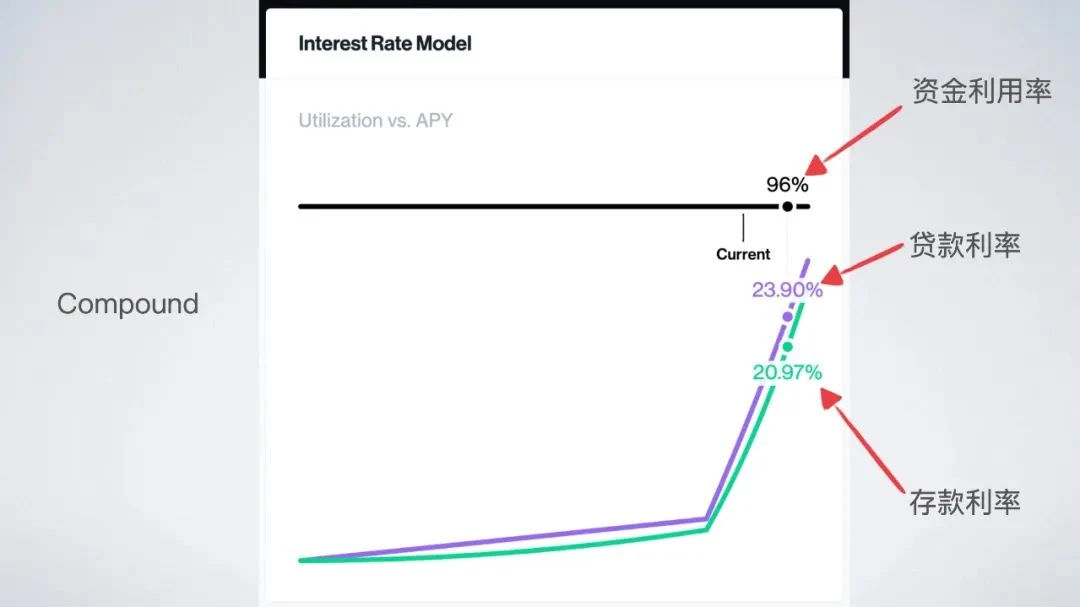 Compound

Interest Rate Model

Utilization vs. APY

96%

Current

23.90%

20.97%

资金利用率

贷款利率

存款利率